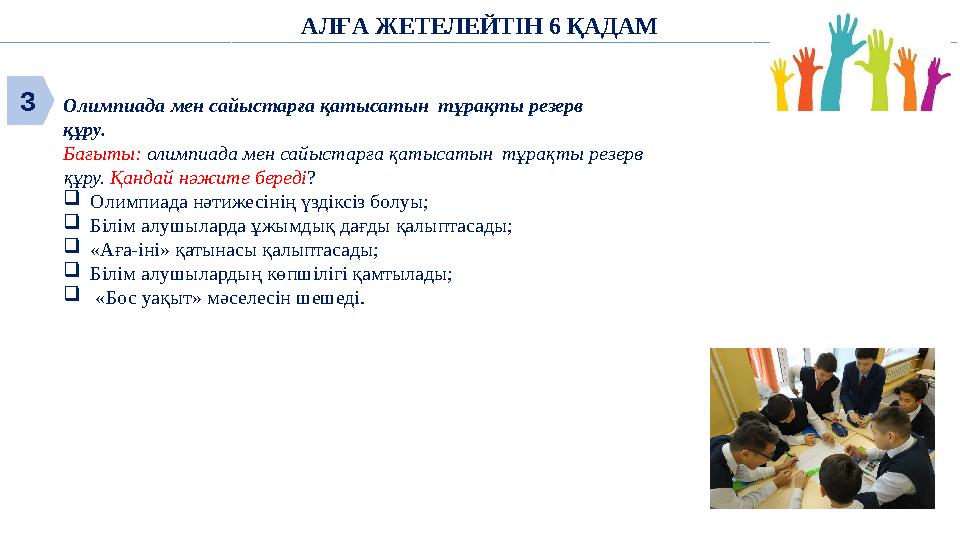 АЛҒА ЖЕТЕЛЕЙТІН 6 ҚАДАМ

3

Олимпиада мен сайыстарға қатысатын тұрақты резерв құру.

Бағыты: олимпиада мен сайыстарға қатысатын тұрақты резерв құру. Қандай нәжите береді?

❑ Олимпиада нәтижесінің үздіксіз болуы;
❑ Білім алушыларда ұжымдық дағды қалыптасады;
❑ «Аға-іні» қатынасы қалыптасады;
❑ Білім алушылардың көпшілігі қамтылады;
❑ «Бос уақыт» мәселесін шешеді.